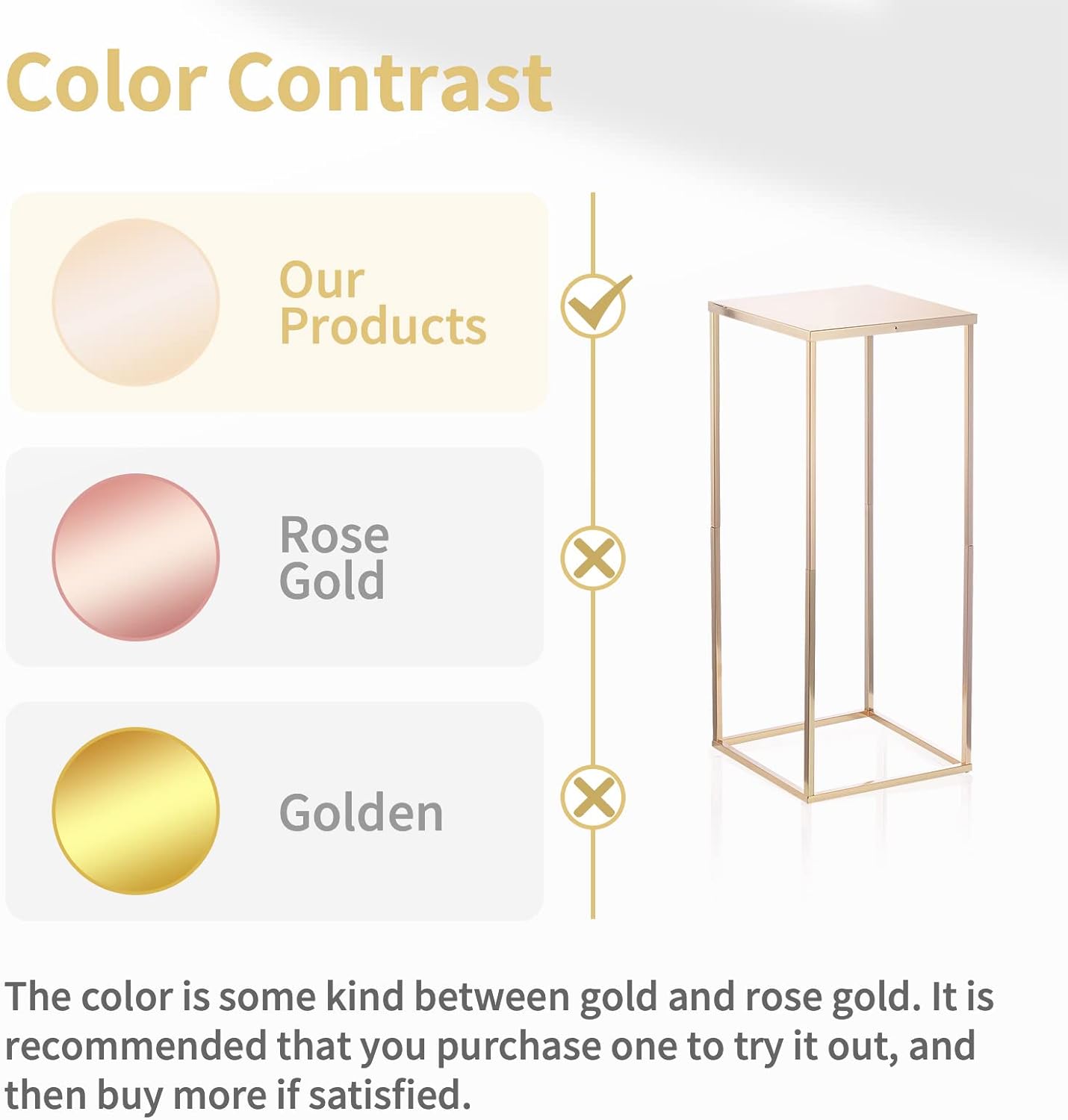 Color Contrast

Our Products

Rose Gold

Golden

The color is some kind between gold and rose gold. It is recommended that you purchase one to try it out, and then buy more if satisfied.